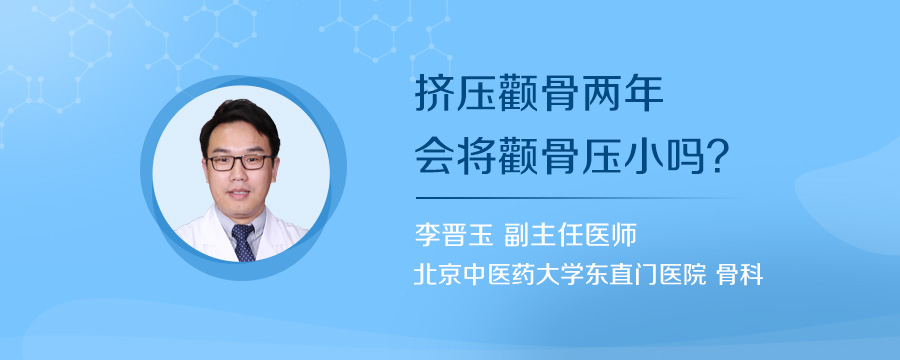 挤压颧骨两年
会将颧骨压小吗?

李晋玉 副主任医师
北京中医药大学东直门医院 骨科